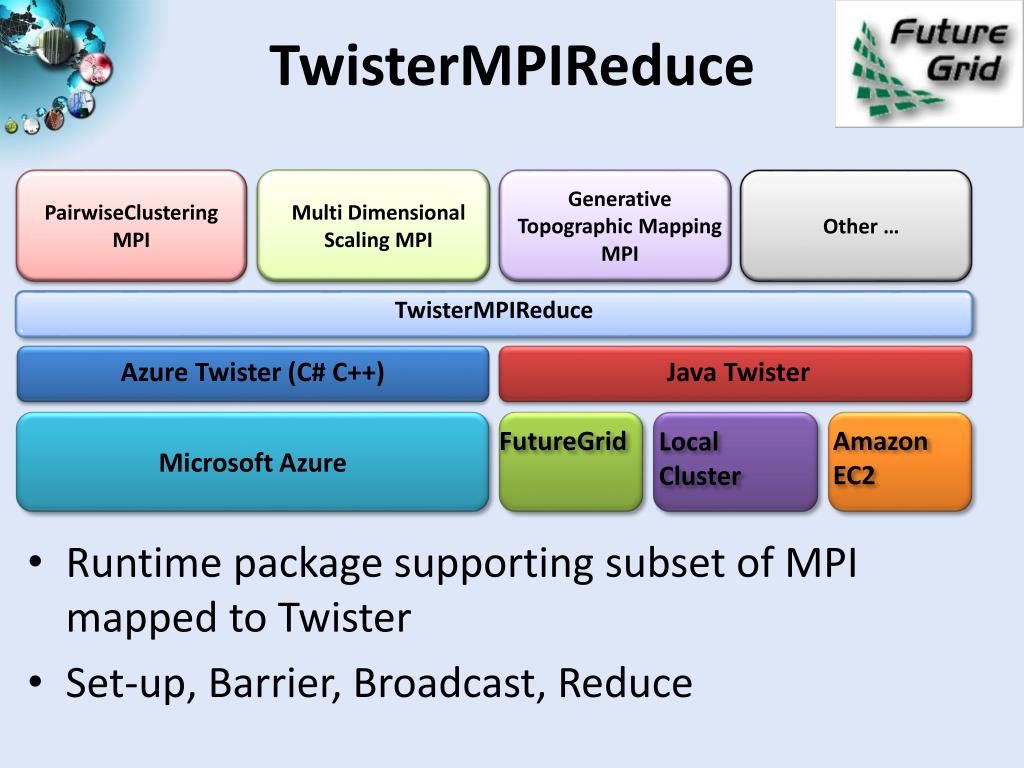 TwisterMPIReduce

Future Grid

PairwiseClustering MPI

Multi Dimensional Scaling MPI

Generative Topographic Mapping MPI

Other …

TwisterMPIReduce

Azure Twister (C# C++)

Java Twister

Microsoft Azure

FutureGrid

Local Cluster

Amazon EC2

• Runtime package supporting subset of MPI mapped to Twister
• Set-up, Barrier, Broadcast, Reduce